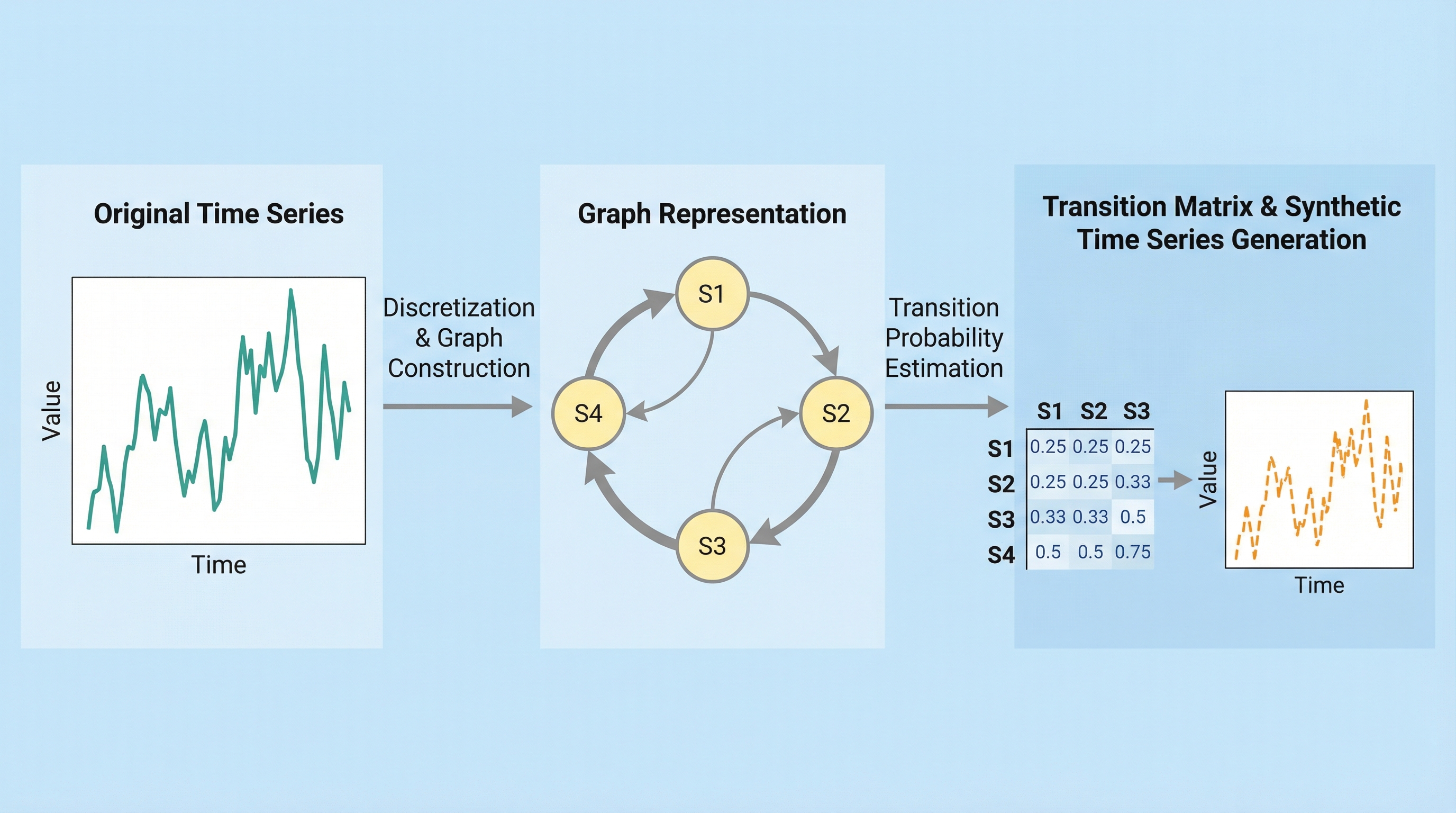 Original Time Series

Value

Time

Discretization & Graph Construction

Graph Representation

S1

S2

S3

S4

Transition Probability Estimation

Transition Matrix & Synthetic Time Series Generation

| | S1 | S2 | S3 |
|---|---|---|---|
| S1 | 0.25 | 0.25 | 0.25 |
| S2 | 0.25 | 0.25 | 0.33 |
| S3 | 0.33 | 0.33 | 0.5 |
| S4 | 0.5 | 0.5 | 0.75 |

Value

Time